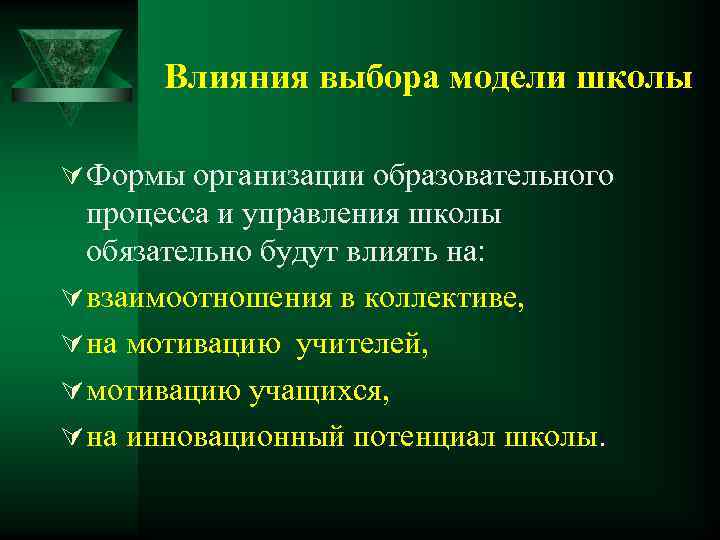 Влияния выбора модели школы

Формы организации образовательного процесса и управления школы обязательно будут влиять на:

взаимоотношения в коллективе,

на мотивацию  учителей,

мотивацию учащихся,

на инновационный потенциал школы.